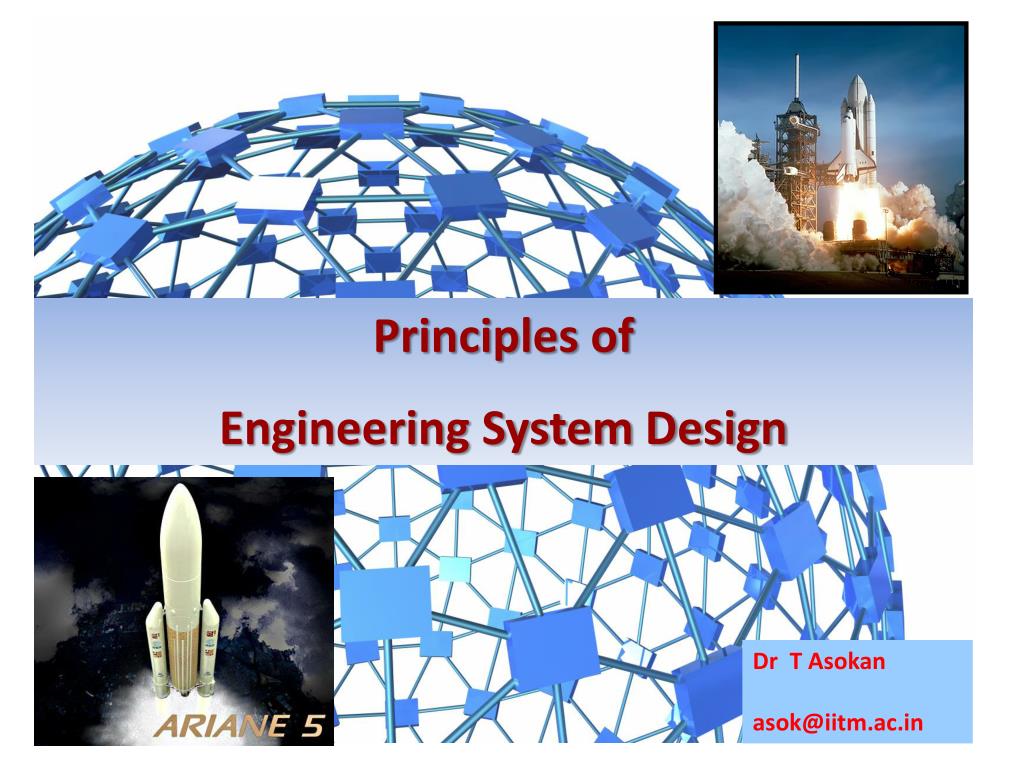 Principles of

Engineering System Design

ARIANE 5

Dr T Asokan

asok@iitm.ac.in